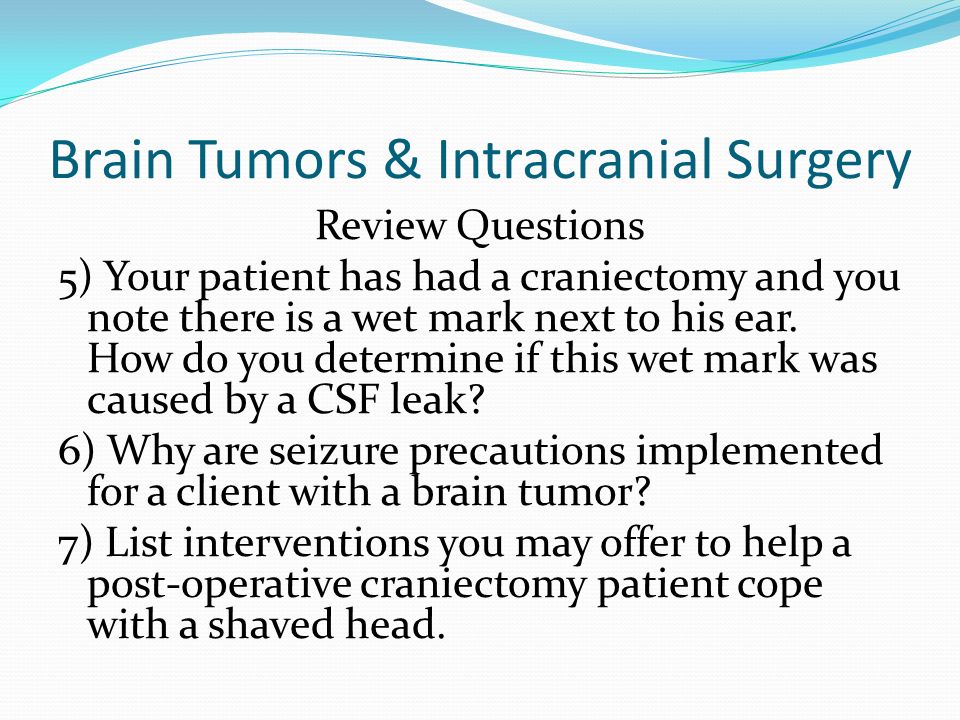 Brain Tumors & Intracranial Surgery

Review Questions

5) Your patient has had a craniectomy and you note there is a wet mark next to his ear. How do you determine if this wet mark was caused by a CSF leak?

6) Why are seizure precautions implemented for a client with a brain tumor?

7) List interventions you may offer to help a post-operative craniectomy patient cope with a shaved head.